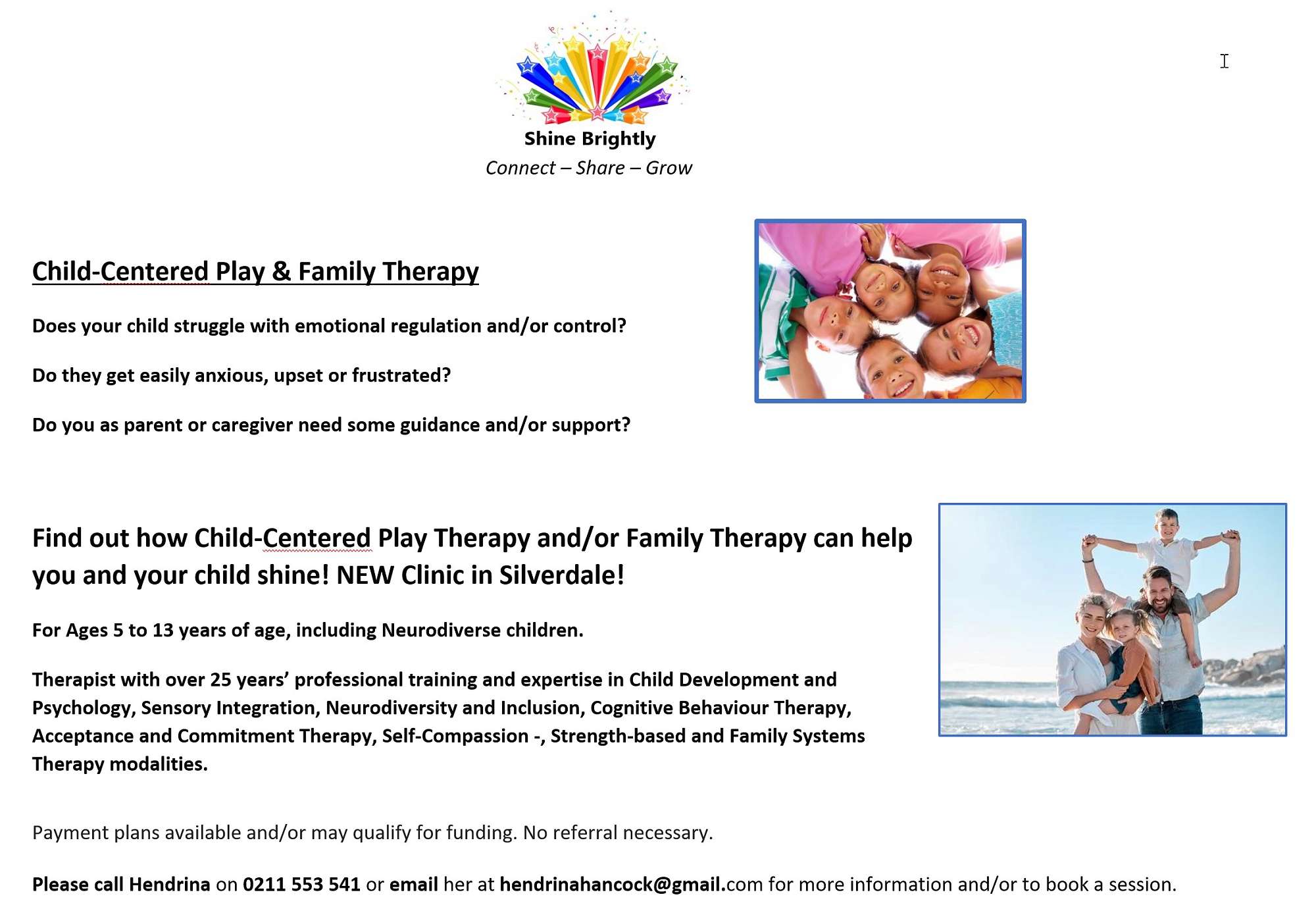 Shine Brightly
Connect – Share – Grow

Child-Centered Play & Family Therapy

Does your child struggle with emotional regulation and/or control?

Do they get easily anxious, upset or frustrated?

Do you as parent or caregiver need some guidance and/or support?

Find out how Child-Centered Play Therapy and/or Family Therapy can help you and your child shine! NEW Clinic in Silverdale!

For Ages 5 to 13 years of age, including Neurodiverse children.

Therapist with over 25 years' professional training and expertise in Child Development and Psychology, Sensory Integration, Neurodiversity and Inclusion, Cognitive Behaviour Therapy, Acceptance and Commitment Therapy, Self-Compassion -, Strength-based and Family Systems Therapy modalities.

Payment plans available and/or may qualify for funding. No referral necessary.

Please call Hendrina on 0211 553 541 or email her at hendrinahancock@gmail.com for more information and/or to book a session.